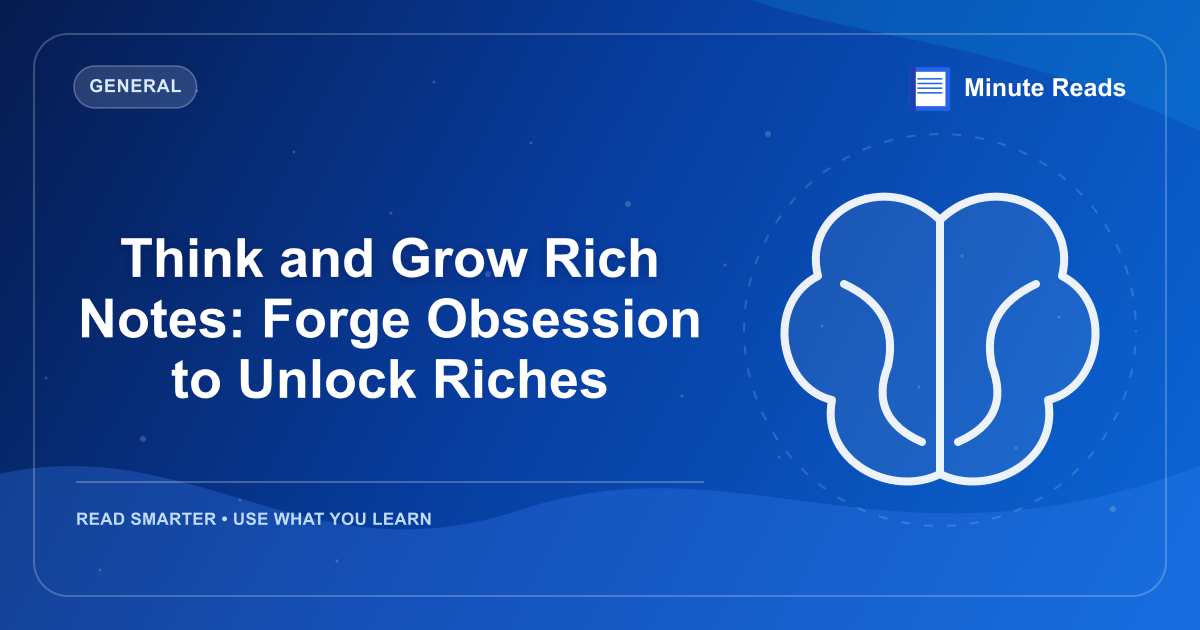 GENERAL

Minute Reads

Think and Grow Rich Notes: Forge Obsession to Unlock Riches

READ SMARTER • USE WHAT YOU LEARN